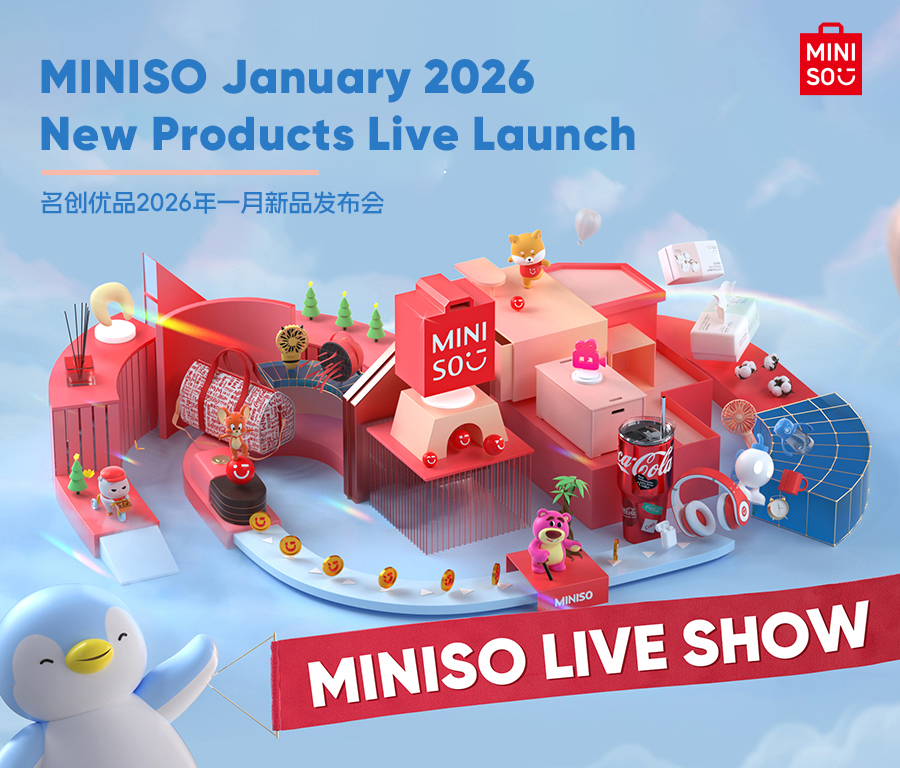 MINISO January 2026
New Products Live Launch

名创优品2026年一月新品发布会

MINI SO

MINI SO

Coca-Cola

MINISO

MINISO LIVE SHOW